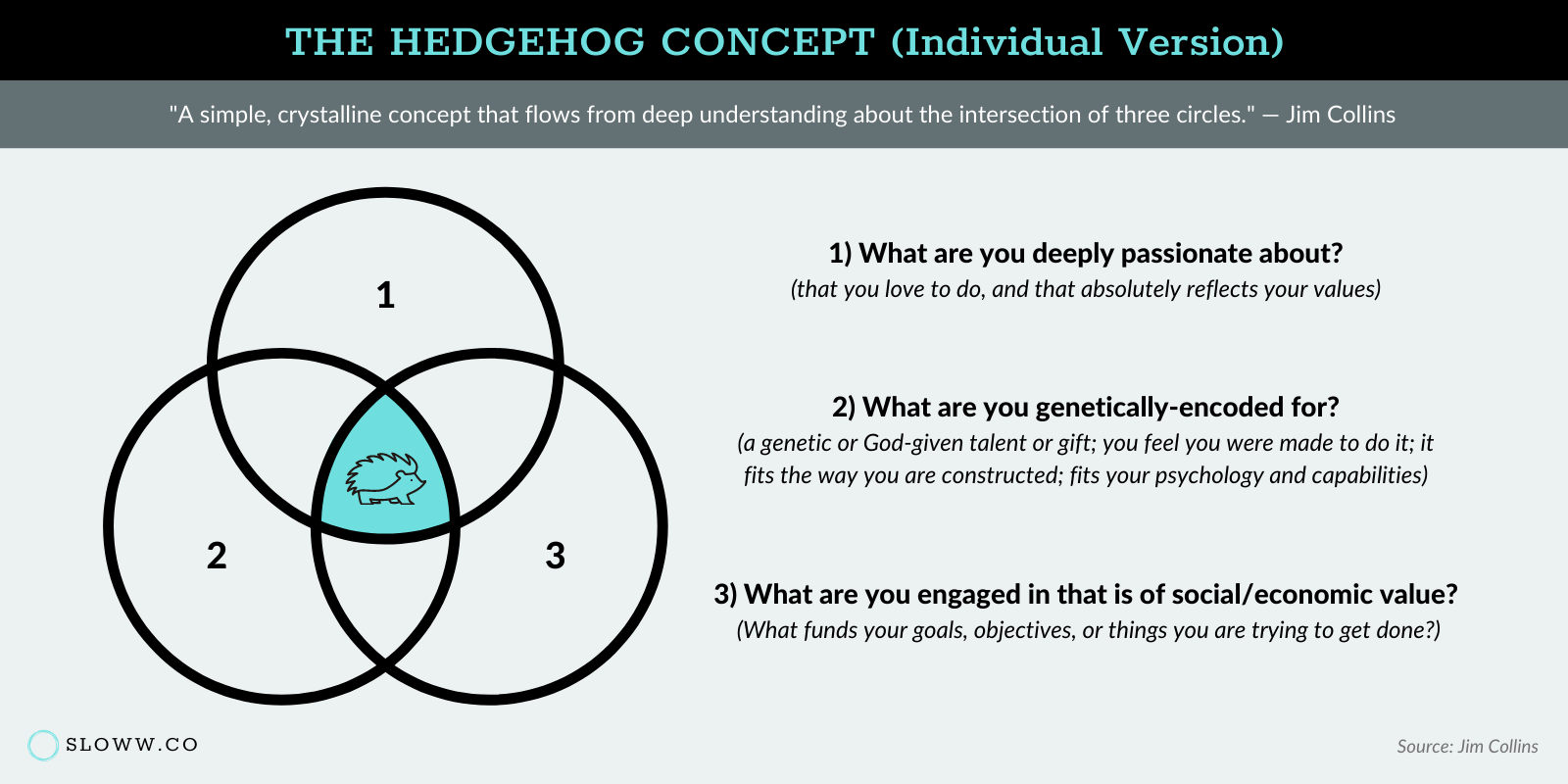 THE HEDGEHOG CONCEPT (Individual Version)

"A simple, crystalline concept that flows from deep understanding about the intersection of three circles." — Jim Collins

1

2

3

1) What are you deeply passionate about?
(that you love to do, and that absolutely reflects your values)

2) What are you genetically-encoded for?
(a genetic or God-given talent or gift; you feel you were made to do it; it fits the way you are constructed; fits your psychology and capabilities)

3) What are you engaged in that is of social/economic value?
(What funds your goals, objectives, or things you are trying to get done?)

SLOWW.CO

Source: Jim Collins